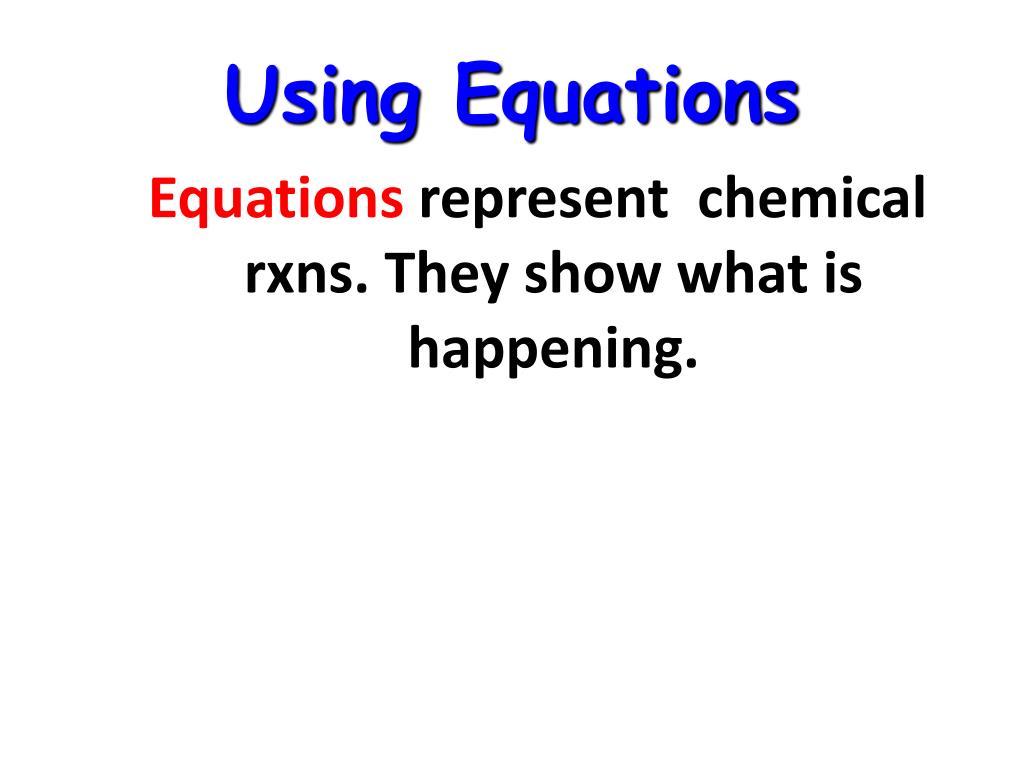 Using Equations

Equations represent chemical rxns. They show what is happening.